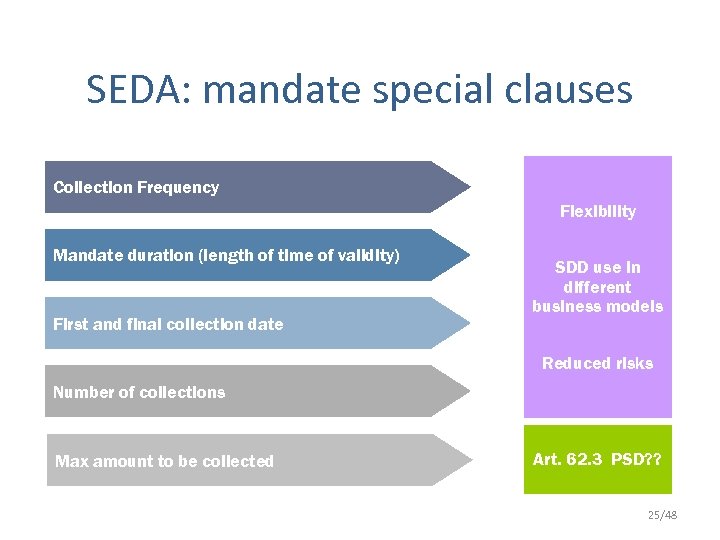 SEDA: mandate special clauses

Collection Frequency

Mandate duration (length of time of validity)

First and final collection date

Number of collections

Max amount to be collected

Flexibility

SDD use in different business models

Reduced risks

Art. 62.3 PSD??

25/48